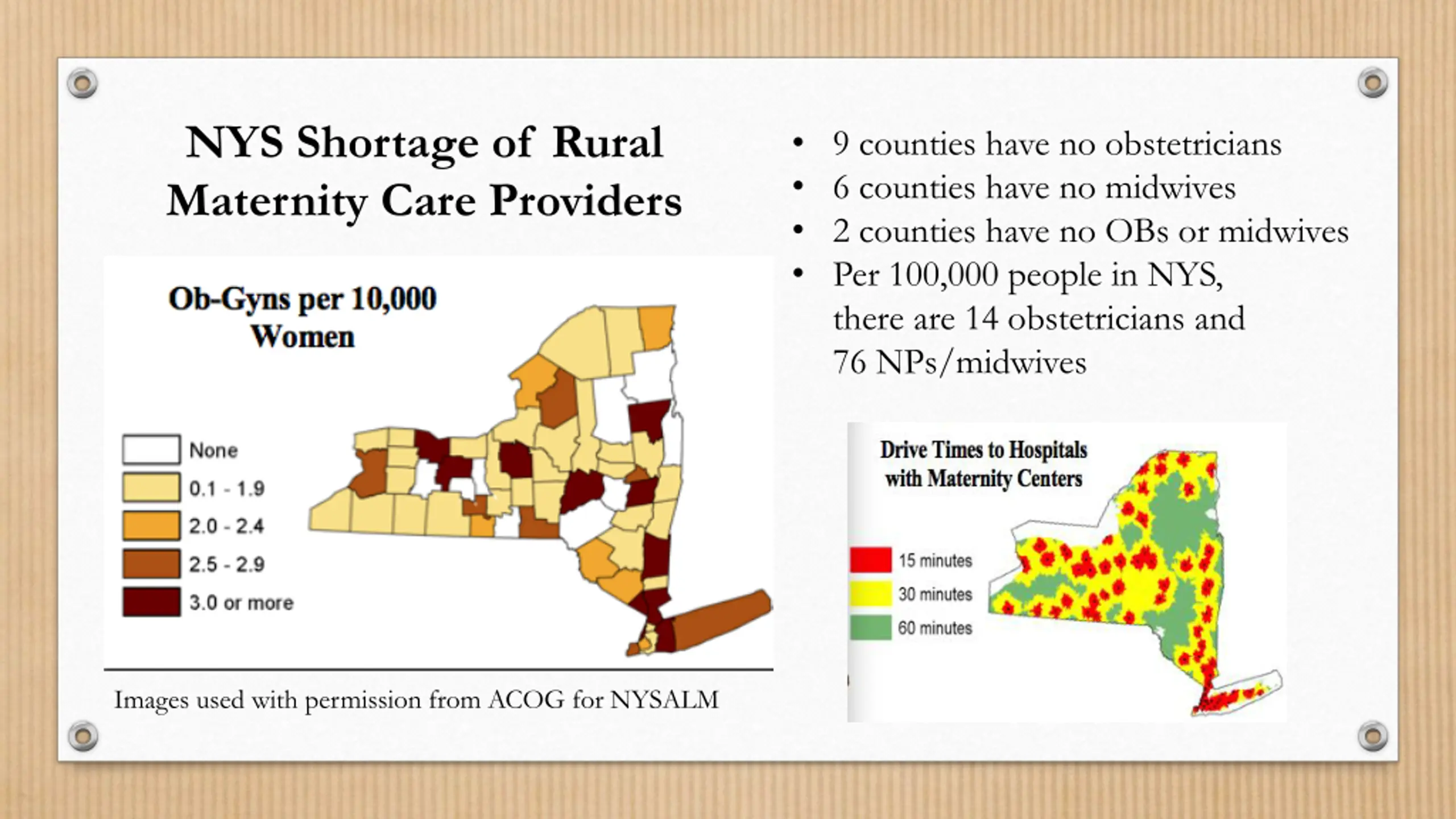 NYS Shortage of Rural Maternity Care Providers

Ob-Gyns per 10,000 Women

None
0.1 - 1.9
2.0 - 2.4
2.5 - 2.9
3.0 or more

Images used with permission from ACOG for NYSALM

• 9 counties have no obstetricians
• 6 counties have no midwives
• 2 counties have no OBs or midwives
• Per 100,000 people in NYS, there are 14 obstetricians and 76 NPs/midwives

Drive Times to Hospitals with Maternity Centers

15 minutes
30 minutes
60 minutes